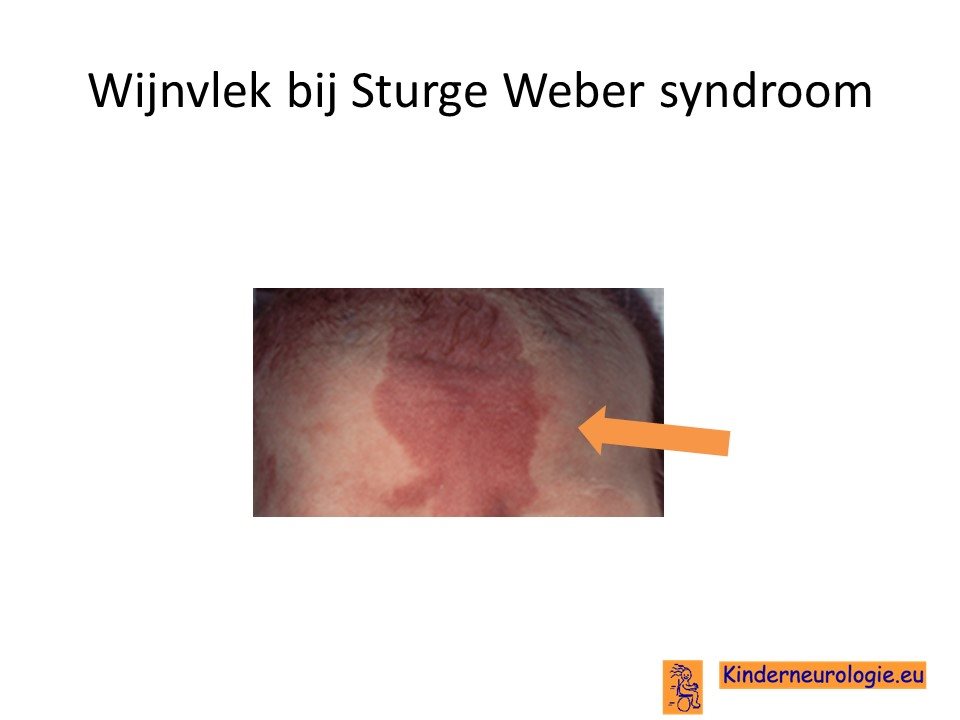 Wijnvlek bij Sturge Weber syndroom

Kinderneurologie.eu